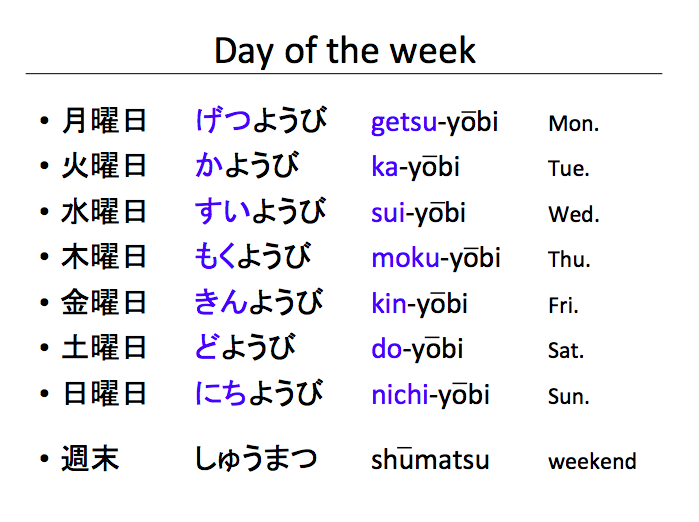 Day of the week

• 月曜日 げつようび getsu-yōbi Mon.
• 火曜日 かようび ka-yōbi Tue.
• 水曜日 すいようび sui-yōbi Wed.
• 木曜日 もくようび moku-yōbi Thu.
• 金曜日 きんようび kin-yōbi Fri.
• 土曜日 どようび do-yōbi Sat.
• 日曜日 にちようび nichi-yōbi Sun.

• 週末 しゅうまつ shūmatsu weekend